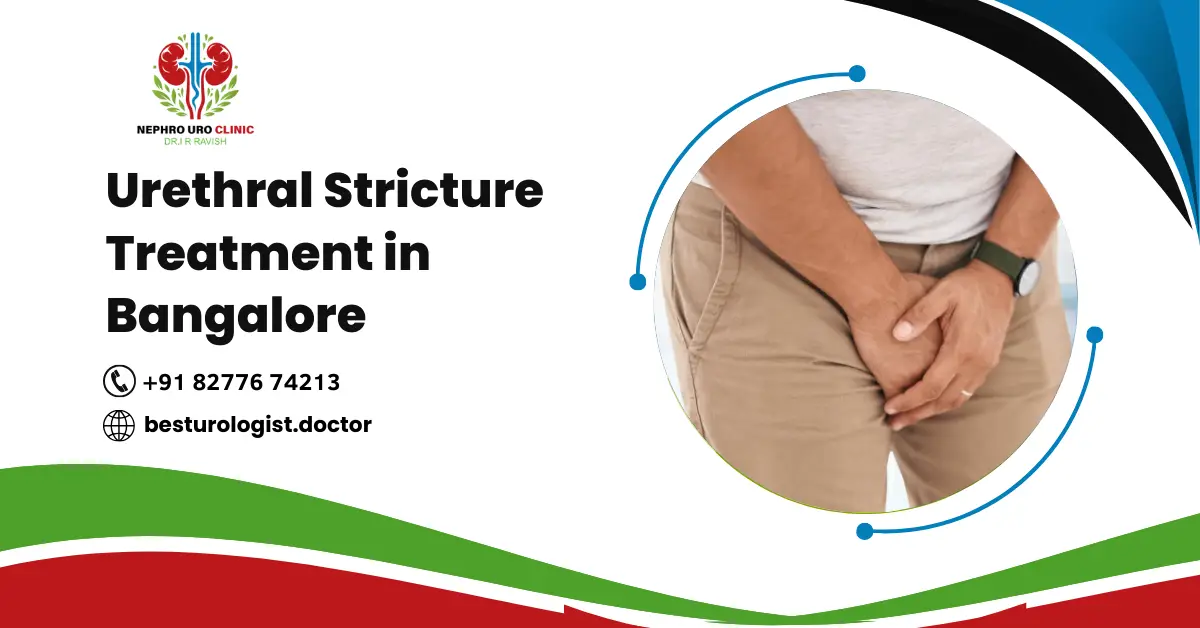 NEPHRO URO CLINIC
DR.I R RAVISH

Urethral Stricture Treatment in Bangalore

+91 82776 74213

besturologist.doctor